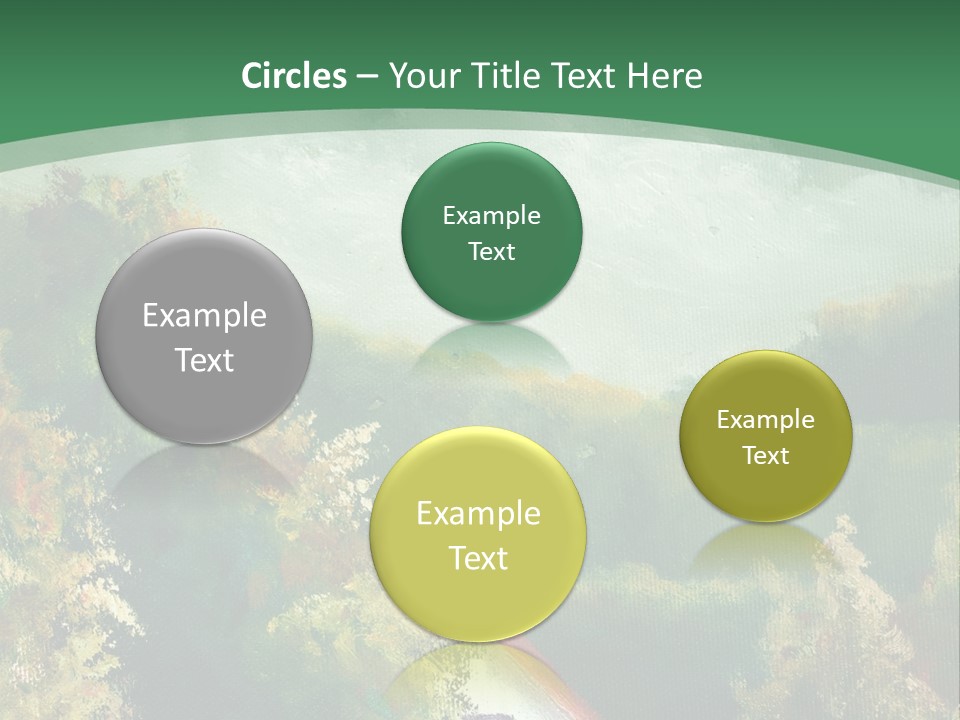 Circles – Your Title Text Here

Example Text

Example Text

Example Text

Example Text